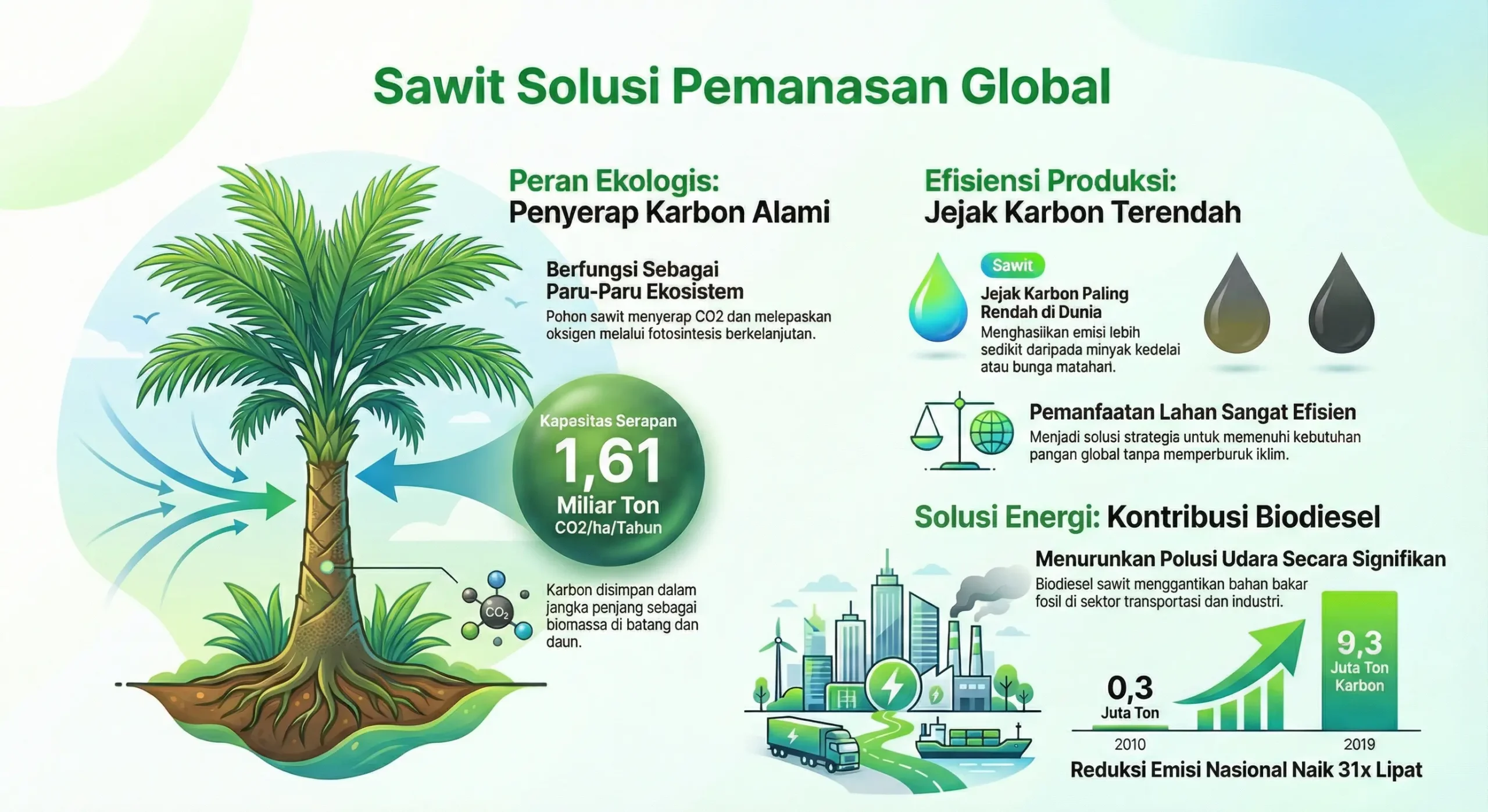 Sawit Solusi Pemanasan Global

Peran Ekologis:
Penyerap Karbon Alami

Berfungsi Sebagai Paru-Paru Ekosistem
Pohon sawit menyerap CO2 dan melepaskan oksigen melalui fotosintesis berkelanjutan.

Kapasitas Serapan
1,61
Miliar Ton
CO2/ha/Tahun

$CO_2$

Karbon disimpan dalam jangka penjang sebagai biomassa di batang dan daun.

Efisiensi Produksi:
Jejak Karbon Terendah

Sawit
Jejak Karbon Paling Rendah di Dunia
Menghasiikan emisi lebih sedikit daripada minyak kedelai atau bunga matahari.

Pemanfaatan Lahan Sangat Efisien
Menjadi solusi strategia untuk memenuhi kebutuhan pangan global tanpa memperburuk iklim.

Solusi Energi: Kontribusi Biodiesel

Menurunkan Polusi Udara Secara Signifikan
Biodiesel sawit menggantikan bahan bakar fosil di sektor transportasi dan industri.

0,3
Juta Ton
2010

9,3
Juta Ton
Karbon
2019

Reduksi Emisi Nasional Naik 31x Lipat